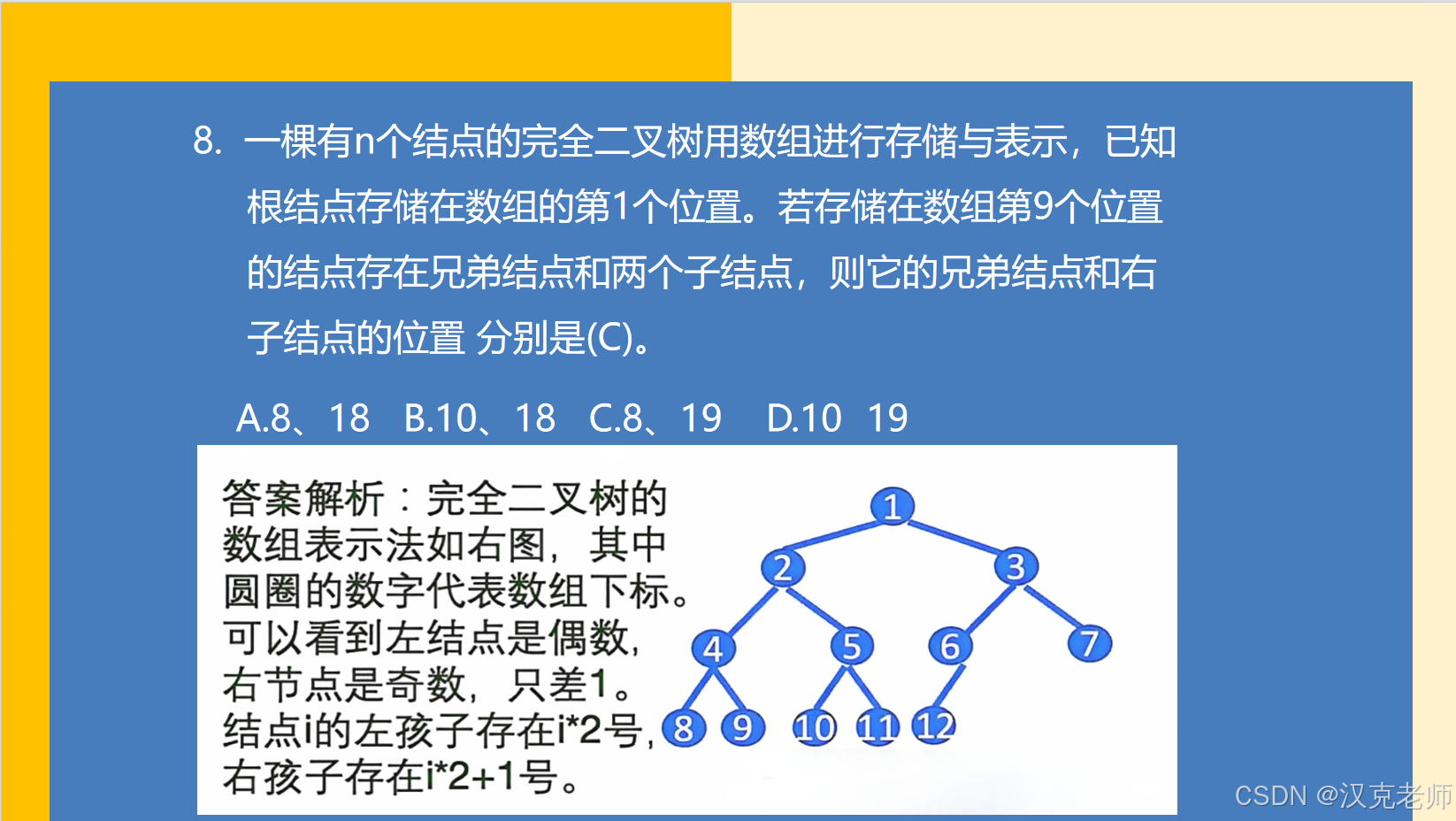 8. 一棵有n个结点的完全二叉树用数组进行存储与表示，已知根结点存储在数组的第1个位置。若存储在数组第9个位置的结点存在兄弟结点和两个子结点，则它的兄弟结点和右子结点的位置 分别是(C)。

A.8、18 B.10、18 C.8、19 D.10 19

答案解析：完全二叉树的数组表示法如右图，其中圆圈的数字代表数组下标。可以看到左结点是偶数，右节点是奇数，只差1。结点i的左孩子存在i*2号，右孩子存在i*2+1号。

1
2
3
4
5
6
7
8
9
10
11
12

CSDN @汉克老师